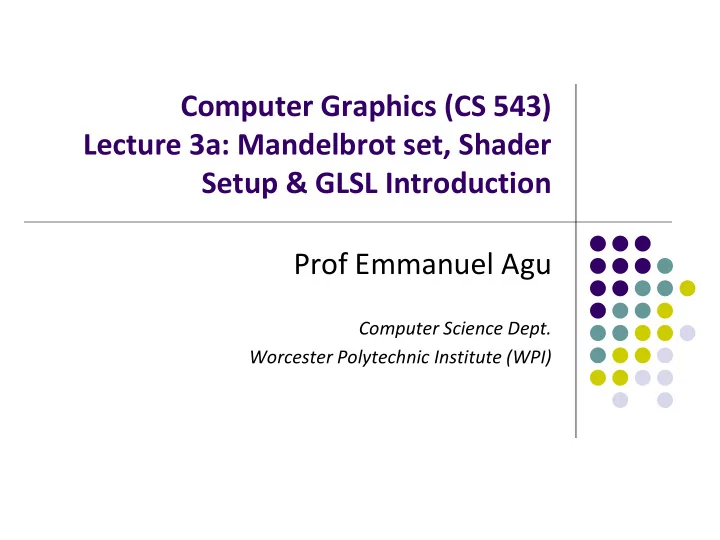 Computer Graphics (CS 543)
Lecture 3a: Mandelbrot set, Shader Setup & GLSL Introduction

Prof Emmanuel Agu

Computer Science Dept.
Worcester Polytechnic Institute (WPI)